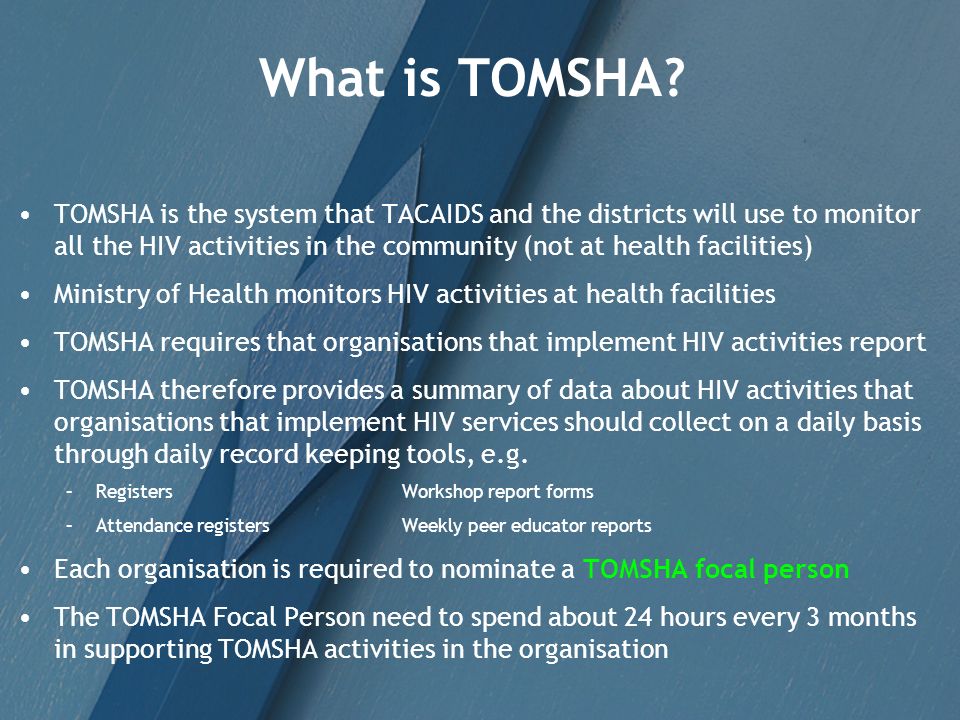 What is TOMSHA?

• TOMSHA is the system that TACAIDS and the districts will use to monitor all the HIV activities in the community (not at health facilities)

• Ministry of Health monitors HIV activities at health facilities

• TOMSHA requires that organisations that implement HIV activities report

• TOMSHA therefore provides a summary of data about HIV activities that organisations that implement HIV services should collect on a daily basis through daily record keeping tools, e.g.

– Registers Workshop report forms

– Attendance registers Weekly peer educator reports

• Each organisation is required to nominate a TOMSHA focal person

• The TOMSHA Focal Person need to spend about 24 hours every 3 months in supporting TOMSHA activities in the organisation